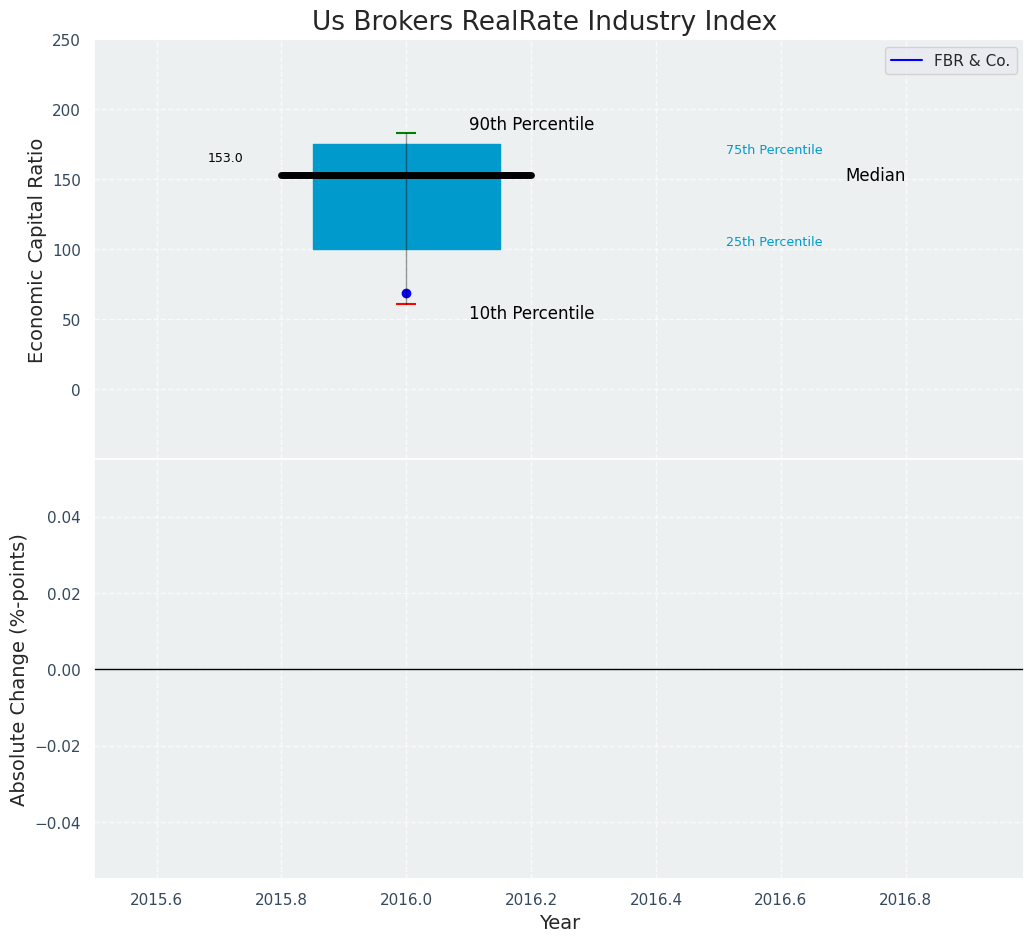 Us Brokers RealRate Industry Index

FBR & Co.

Economic Capital Ratio

250
200
150
100
50
0

153.0
90th Percentile
75th Percentile
Median
25th Percentile
10th Percentile

Absolute Change (%-points)

0.04
0.02
0.00
−0.02
−0.04

2015.6
2015.8
2016.0
2016.2
2016.4
2016.6
2016.8

Year